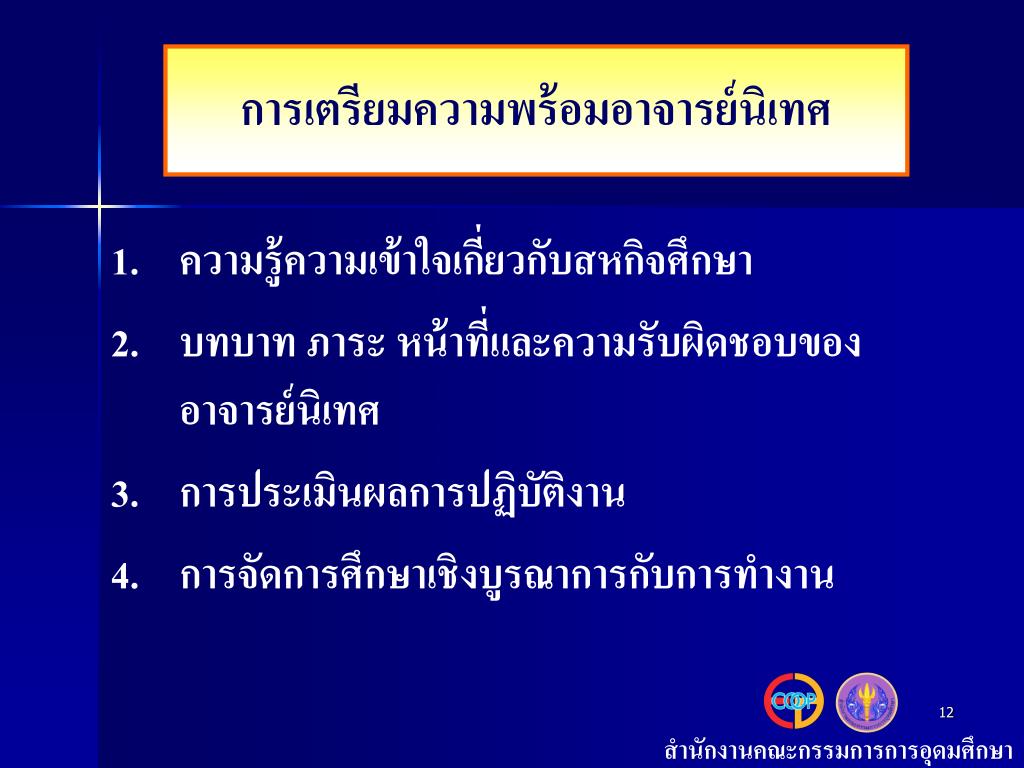 การเตรียมความพร้อมอาจารย์นิเทศ

1. ความรู้ความเข้าใจเกี่ยวกับสหกิจศึกษา

2. บทบาท ภาระ หน้าที่และความรับผิดชอบของอาจารย์นิเทศ

3. การประเมินผลการปฏิบัติงาน

4. การจัดการศึกษาเชิงบูรณาการกับการทำงาน

COOP

12

สำนักงานคณะกรรมการการอุดมศึกษา